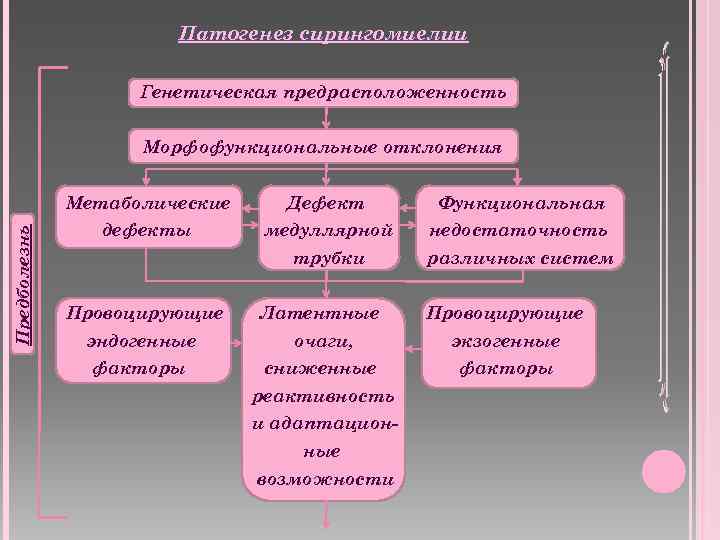 Патогенез сирингомиелии

Предболезнь

Генетическая предрасположенность

Морфофункциональные отклонения

Метаболические дефекты

Дефект медуллярной трубки

Функциональная недостаточность различных систем

Провоцирующие эндогенные факторы

Латентные очаги, сниженные реактивность и адаптационные возможности

Провоцирующие экзогенные факторы